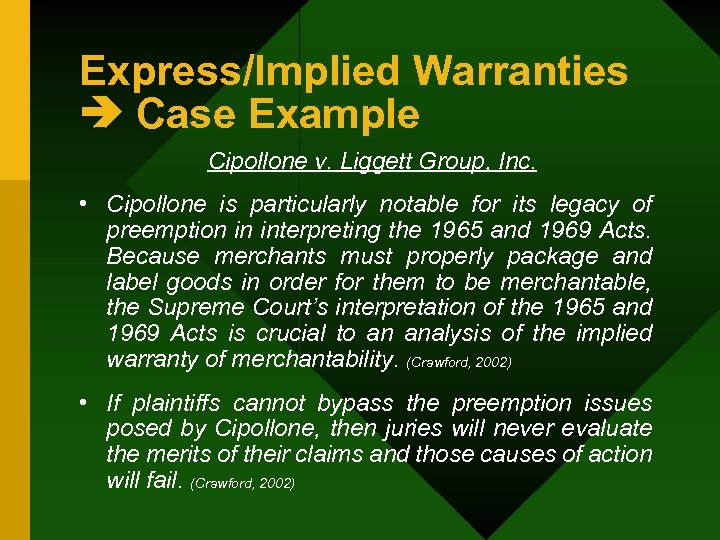 Express/Implied Warranties
➔ Case Example

Cipollone v. Liggett Group, Inc.

• Cipollone is particularly notable for its legacy of preemption in interpreting the 1965 and 1969 Acts. Because merchants must properly package and label goods in order for them to be merchantable, the Supreme Court's interpretation of the 1965 and 1969 Acts is crucial to an analysis of the implied warranty of merchantability. (Crawford, 2002)

• If plaintiffs cannot bypass the preemption issues posed by Cipollone, then juries will never evaluate the merits of their claims and those causes of action will fail. (Crawford, 2002)